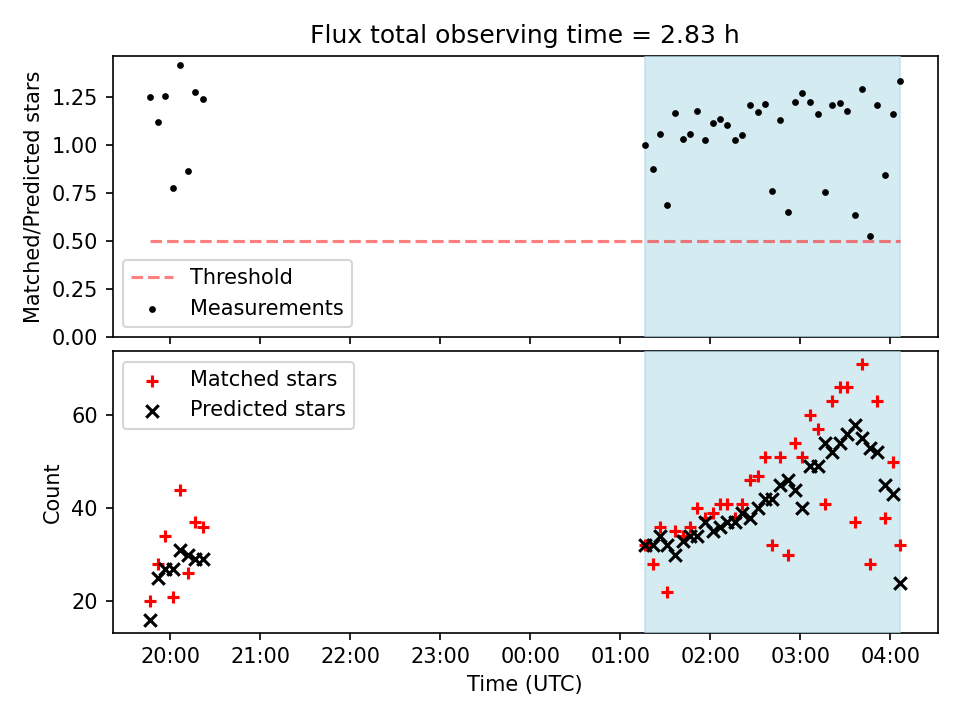 Flux total observing time = 2.83 h

Matched/Predicted stars

1.25
1.00
0.75
0.50
0.25
0.00

Threshold
Measurements

Matched stars
Predicted stars

Count

60
40
20

20:00
21:00
22:00
23:00
00:00
01:00
02:00
03:00
04:00

Time (UTC)